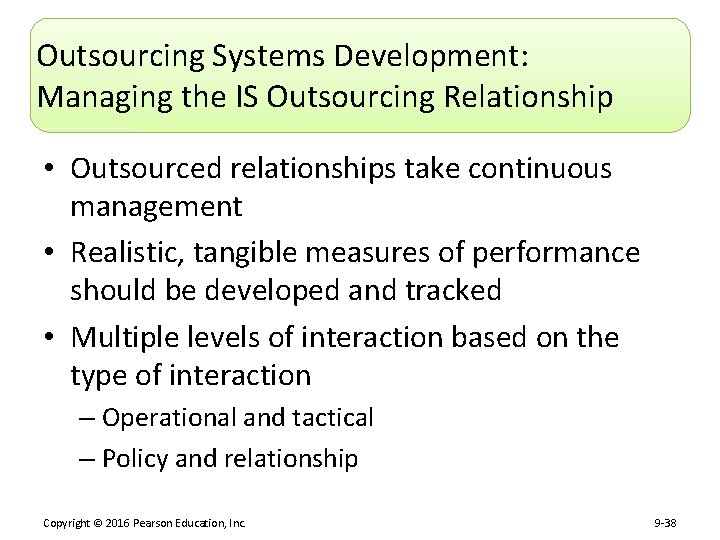 Outsourcing Systems Development: Managing the IS Outsourcing Relationship

• Outsourced relationships take continuous management
• Realistic, tangible measures of performance should be developed and tracked
• Multiple levels of interaction based on the type of interaction
– Operational and tactical
– Policy and relationship

Copyright © 2016 Pearson Education, Inc.

9-38